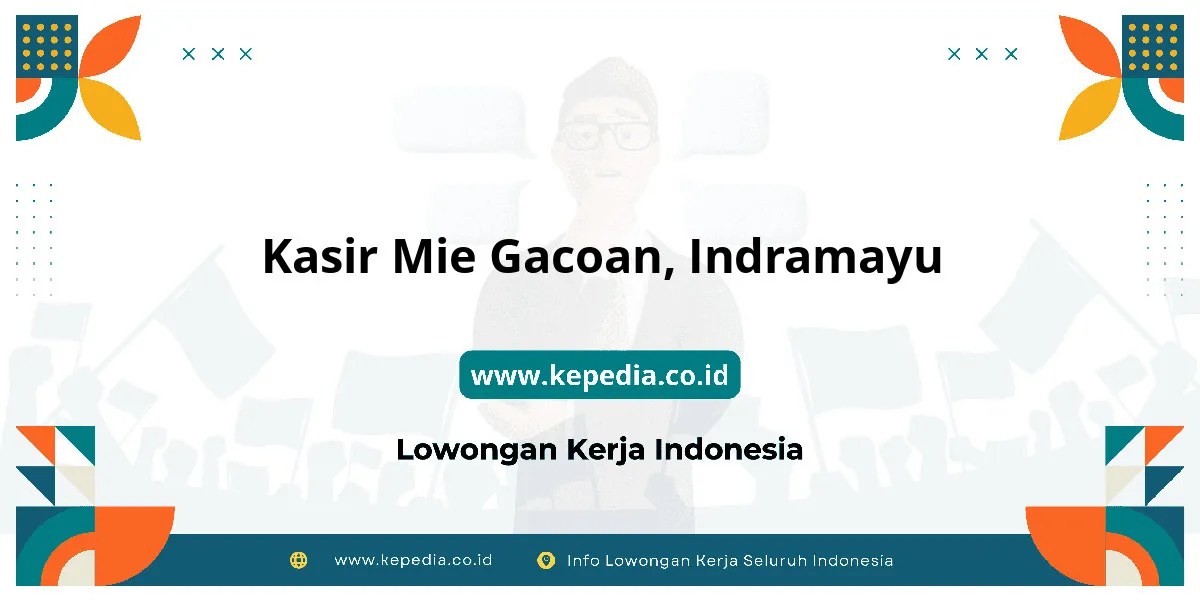 Kasir Mie Gacoan, Indramayu

www.kepedia.co.id

Lowongan Kerja Indonesia

www.kepedia.co.id Info Lowongan Kerja Seluruh Indonesia